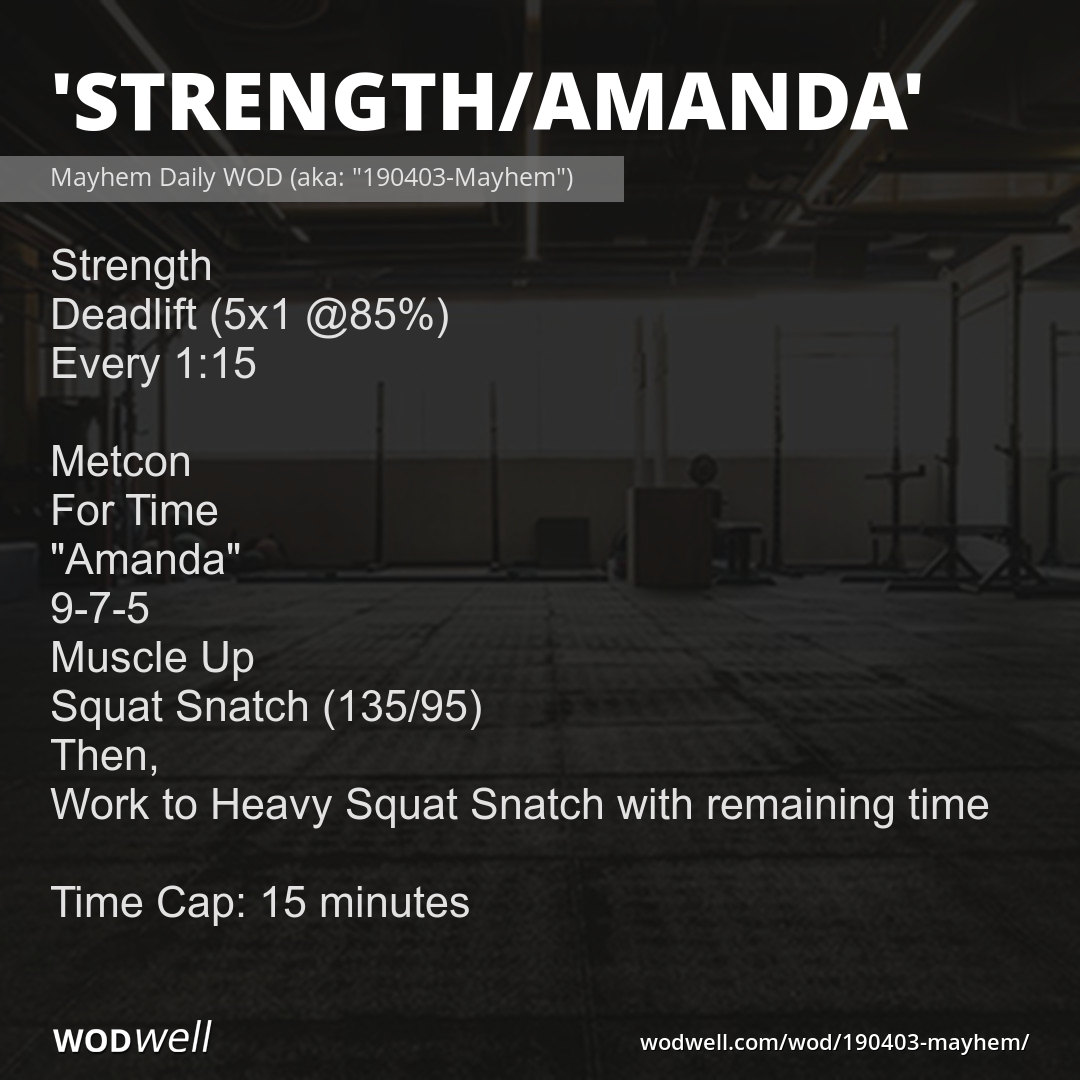 'STRENGTH/AMANDA'

Mayhem Daily WOD (aka: "190403-Mayhem")

Strength
Deadlift (5x1 @85%)
Every 1:15

Metcon
For Time
"Amanda"
9-7-5
Muscle Up
Squat Snatch (135/95)
Then,
Work to Heavy Squat Snatch with remaining time

Time Cap: 15 minutes

WODwell

wodwell.com/wod/190403-mayhem/